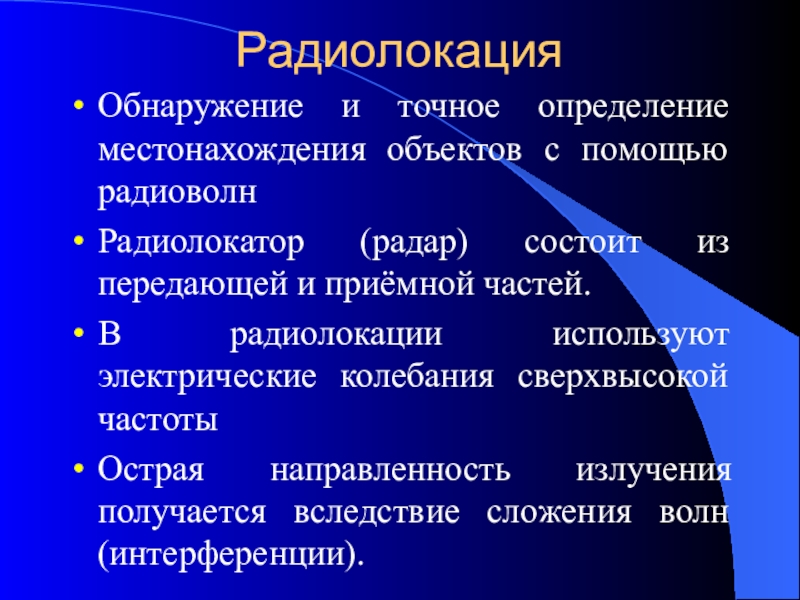 Радиолокация

• Обнаружение и точное определение местонахождения объектов с помощью радиоволн

• Радиолокатор (радар) состоит из передающей и приёмной частей.

• В радиолокации используют электрические колебания сверхвысокой частоты

• Острая направленность излучения получается вследствие сложения волн (интерференции).